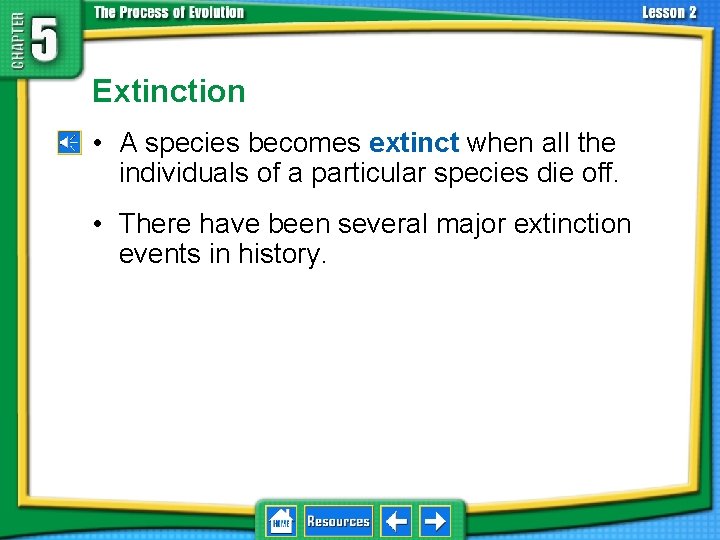 CHAPTER 5

The Process of Evolution

Lesson 2

Extinction

• A species becomes extinct when all the individuals of a particular species die off.

• There have been several major extinction events in history.

HOME Resources